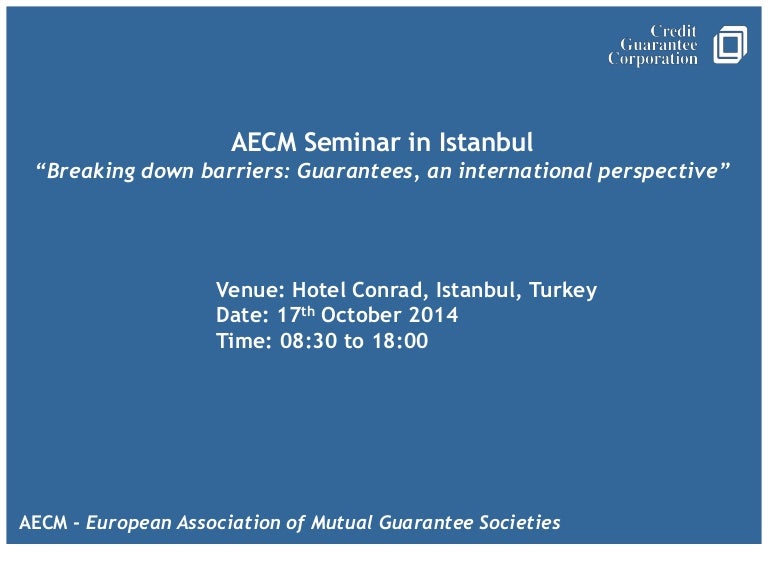 Credit Guarantee Corporation

AECM Seminar in Istanbul
“Breaking down barriers: Guarantees, an international perspective”

Venue: Hotel Conrad, Istanbul, Turkey
Date: 17$^{th}$ October 2014
Time: 08:30 to 18:00

AECM - European Association of Mutual Guarantee Societies